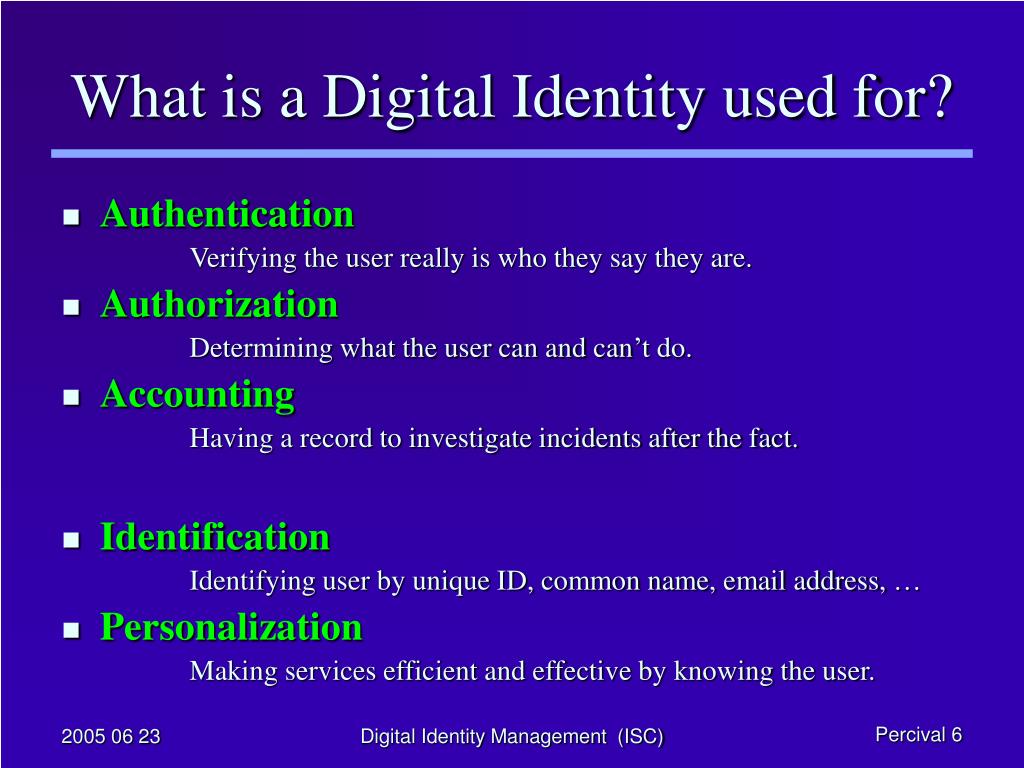 What is a Digital Identity used for?

- Authentication
Verifying the user really is who they say they are.
- Authorization
Determining what the user can and can’t do.
- Accounting
Having a record to investigate incidents after the fact.

- Identification
Identifying user by unique ID, common name, email address, …
- Personalization
Making services efficient and effective by knowing the user.

2005 06 23
Digital Identity Management (ISC)
Percival 6